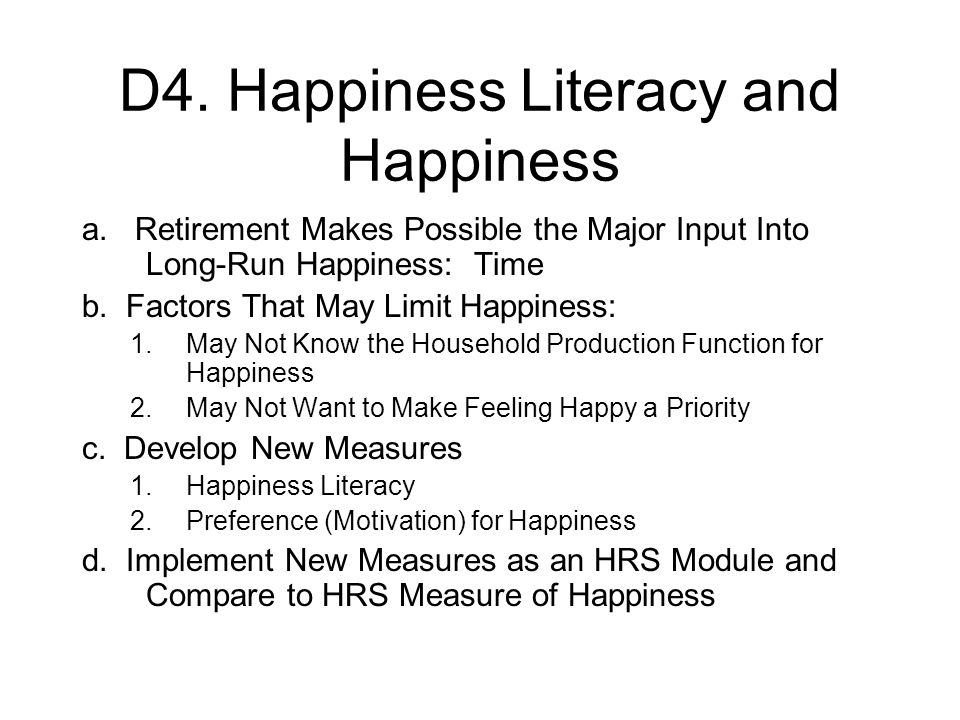 D4. Happiness Literacy and Happiness

a. Retirement Makes Possible the Major Input Into Long-Run Happiness: Time

b. Factors That May Limit Happiness:

1. May Not Know the Household Production Function for Happiness
2. May Not Want to Make Feeling Happy a Priority

c. Develop New Measures

1. Happiness Literacy
2. Preference (Motivation) for Happiness

d. Implement New Measures as an HRS Module and Compare to HRS Measure of Happiness